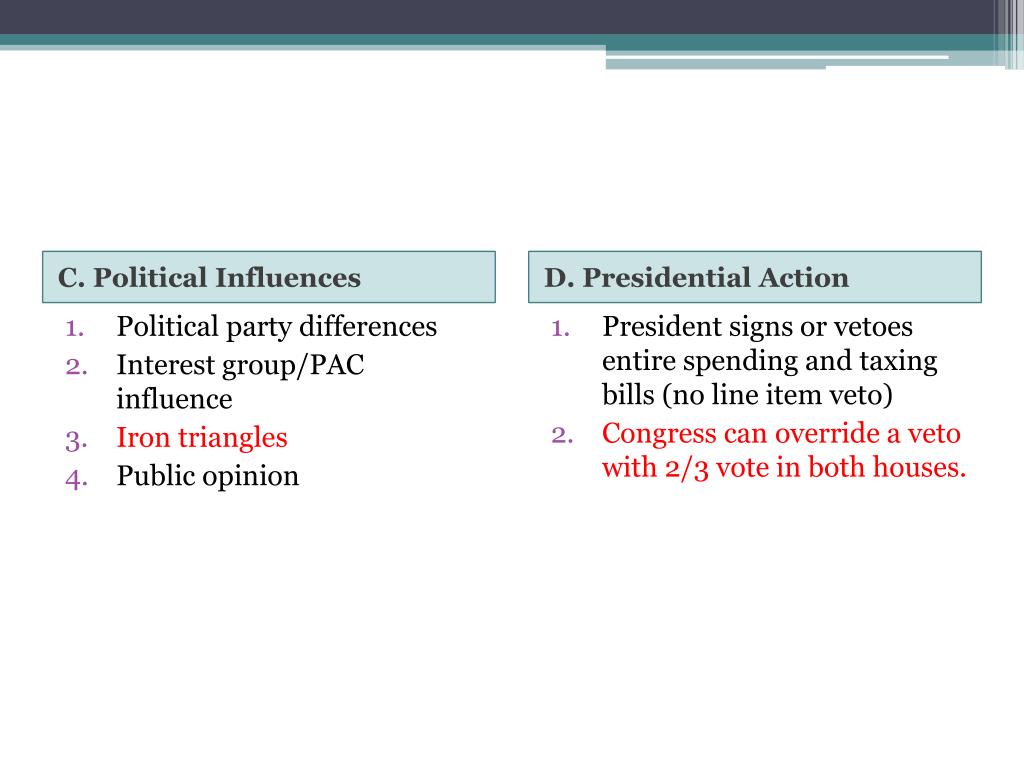 C. Political Influences

1. Political party differences
2. Interest group/PAC influence
3. Iron triangles
4. Public opinion

D. Presidential Action

1. President signs or vetoes entire spending and taxing bills (no line item veto)
2. Congress can override a veto with 2/3 vote in both houses.